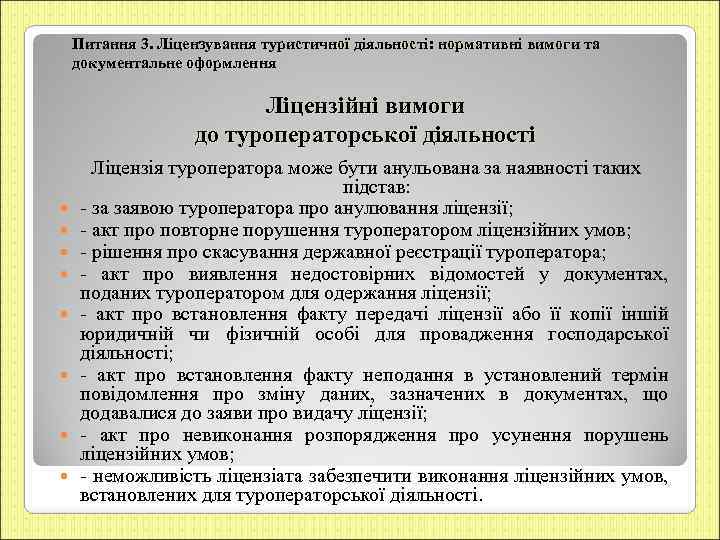 Питання 3. Ліцензування туристичної діяльності: нормативні вимоги та документальне оформлення

Ліцензійні вимоги
до туроператорської діяльності

Ліцензія туроператора може бути анульована за наявності таких підстав:
- за заявою туроператора про анулювання ліцензії;
- акт про повторне порушення туроператором ліцензійних умов;
- рішення про скасування державної реєстрації туроператора;
- акт про виявлення недостовірних відомостей у документах, поданих туроператором для одержання ліцензії;
- акт про встановлення факту передачі ліцензії або її копії іншій юридичній чи фізичній особі для провадження господарської діяльності;
- акт про встановлення факту неподання в установлений термін повідомлення про зміну даних, зазначених в документах, що додавалися до заяви про видачу ліцензії;
- акт про невиконання розпорядження про усунення порушень ліцензійних умов;
- неможливість ліцензіата забезпечити виконання ліцензійних умов, встановлених для туроператорської діяльності.